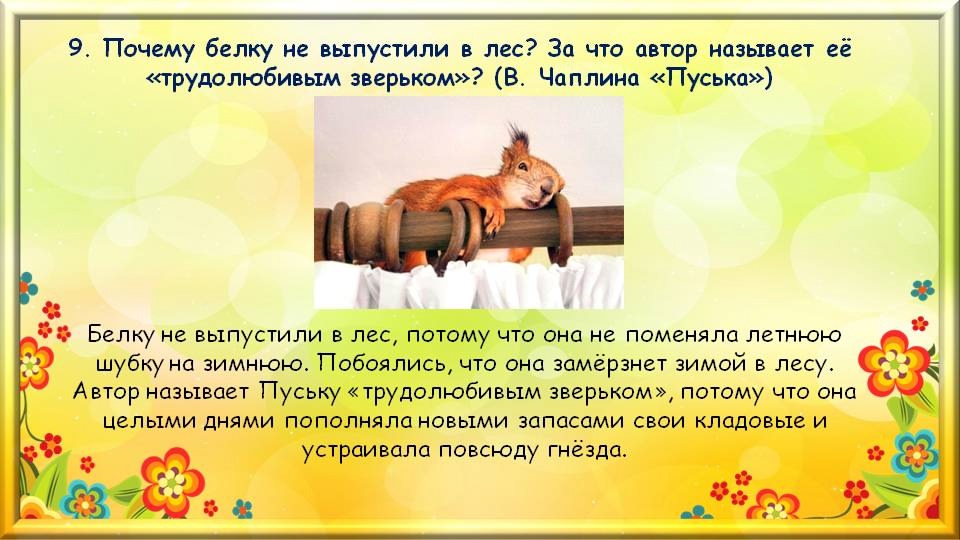 9. Почему белку не выпустили в лес? За что автор называет её «трудолюбивым зверьком»? (В. Чаплина «Пуська»)

Белку не выпустили в лес, потому что она не поменяла летнюю шубку на зимнюю. Побоялись, что она замёрзнет зимой в лесу. Автор называет Пуську «трудолюбивым зверьком», потому что она целыми днями пополняла новыми запасами свои кладовые и устраивала повсюду гнёзда.